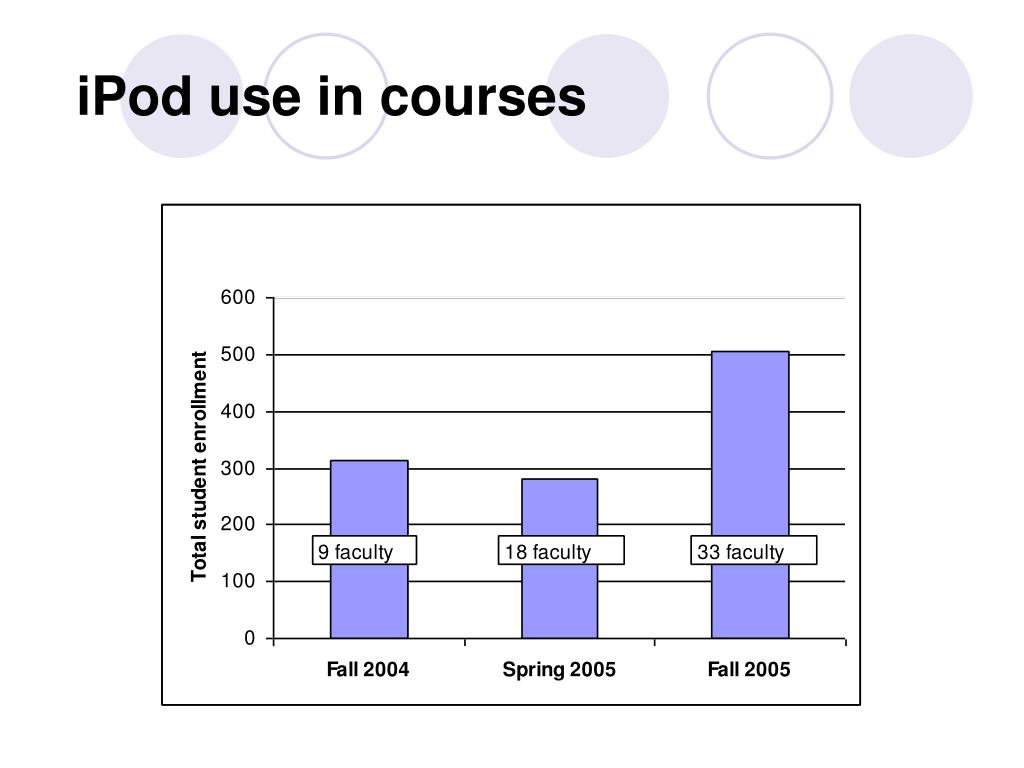 iPod use in courses

Total student enrollment

600
500
400
300
200
100
0

9 faculty
18 faculty
33 faculty

Fall 2004
Spring 2005
Fall 2005